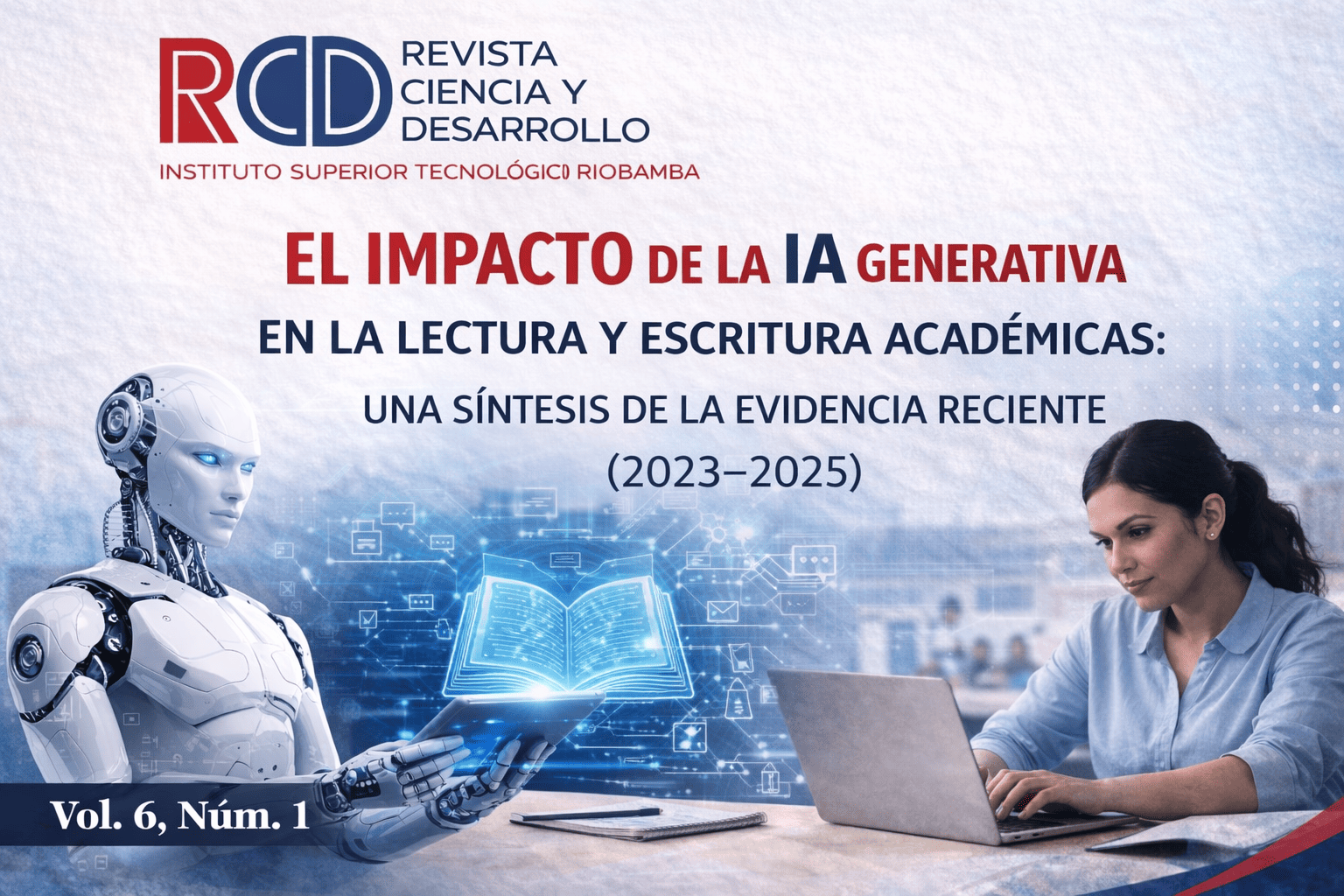 RCD REVISTA CIENCIA Y DESARROLLO
INSTITUTO SUPERIOR TECNOLÓGICO RIOBAMBA

EL IMPACTO DE LA IA GENERATIVA
EN LA LECTURA Y ESCRITURA ACADÉMICAS:
UNA SÍNTESIS DE LA EVIDENCIA RECIENTE
(2023–2025)

Vol. 6, Núm. 1